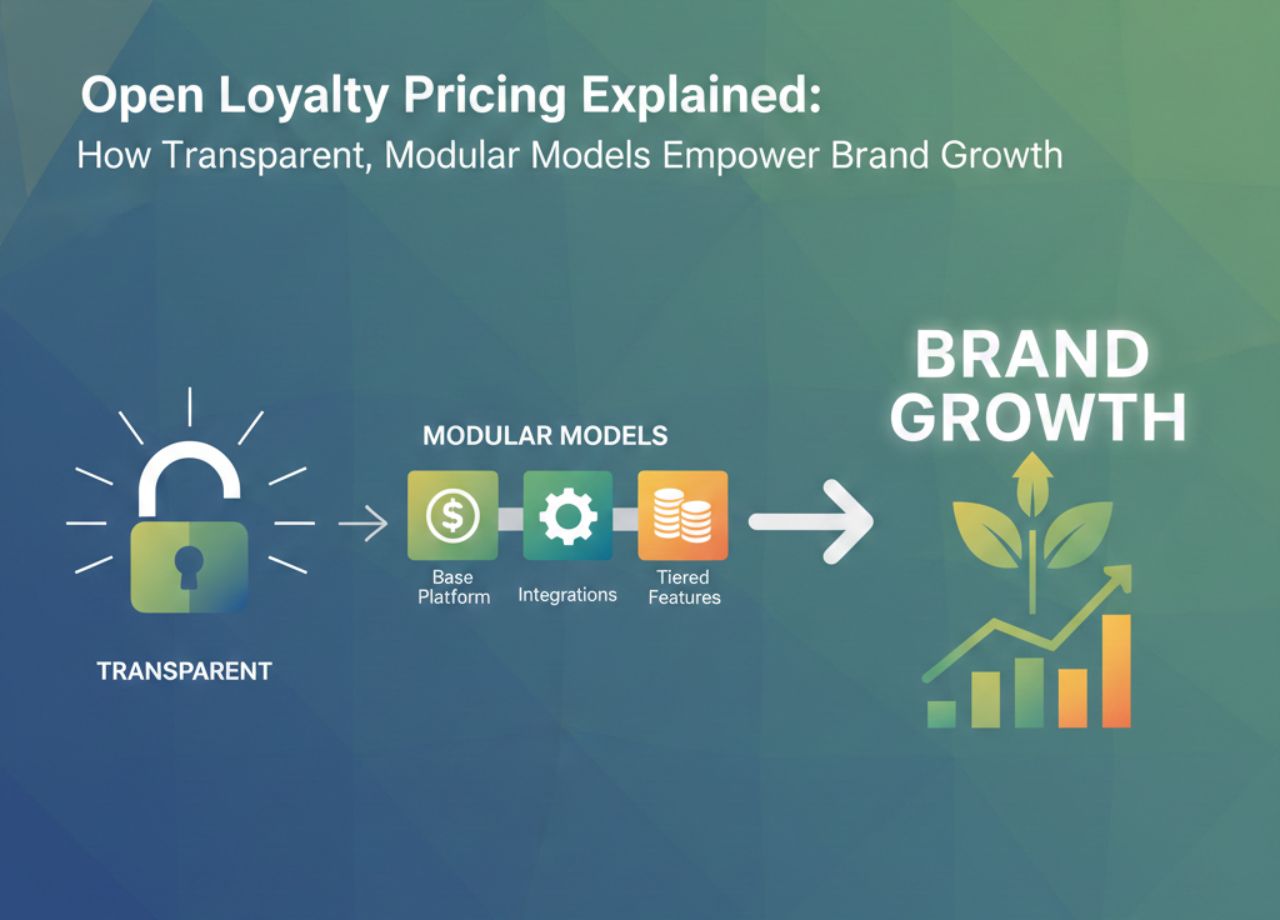 Open Loyalty Pricing Explained:
How Transparent, Modular Models Empower Brand Growth

TRANSPARENT

MODULAR MODELS

Base Platform

Integrations

Tiered Features

BRAND GROWTH